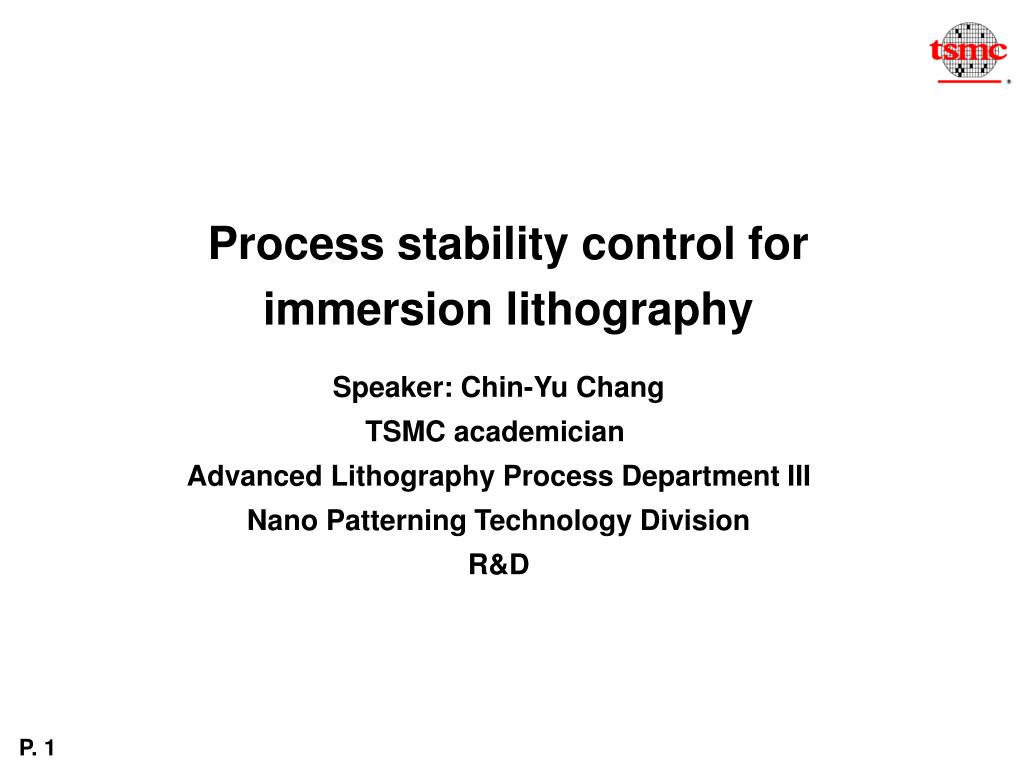 tsmc

Process stability control for immersion lithography

Speaker: Chin-Yu Chang
TSMC academician
Advanced Lithography Process Department III
Nano Patterning Technology Division
R&D

P. 1